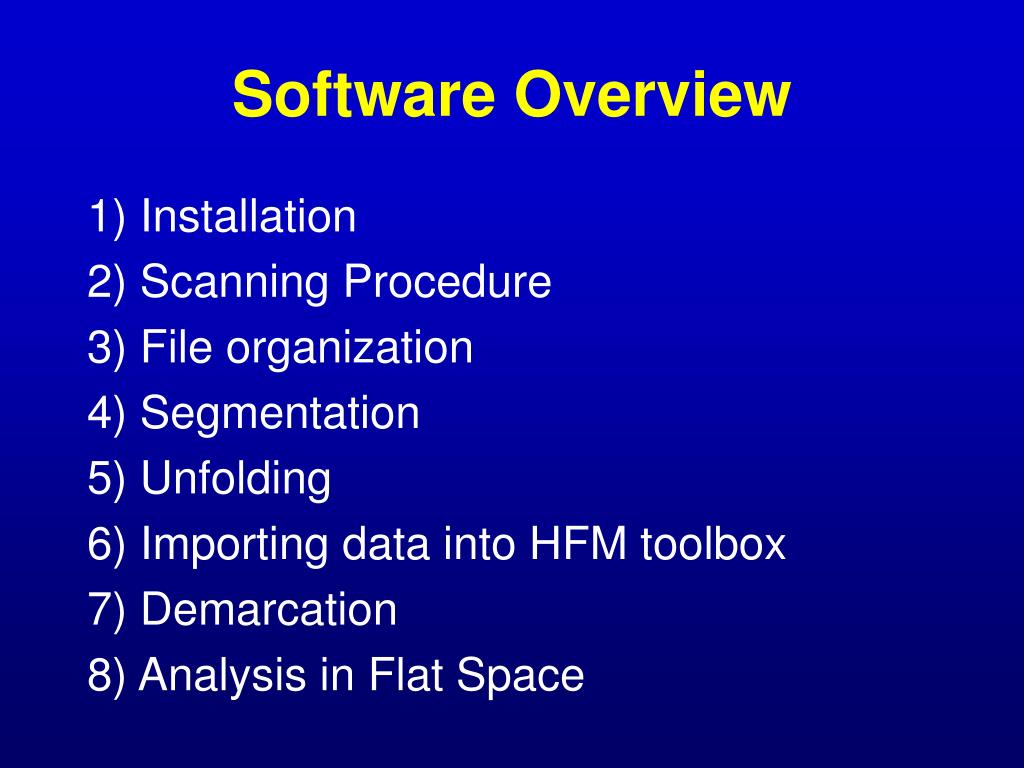 Software Overview

1) Installation
2) Scanning Procedure
3) File organization
4) Segmentation
5) Unfolding
6) Importing data into HFM toolbox
7) Demarcation
8) Analysis in Flat Space